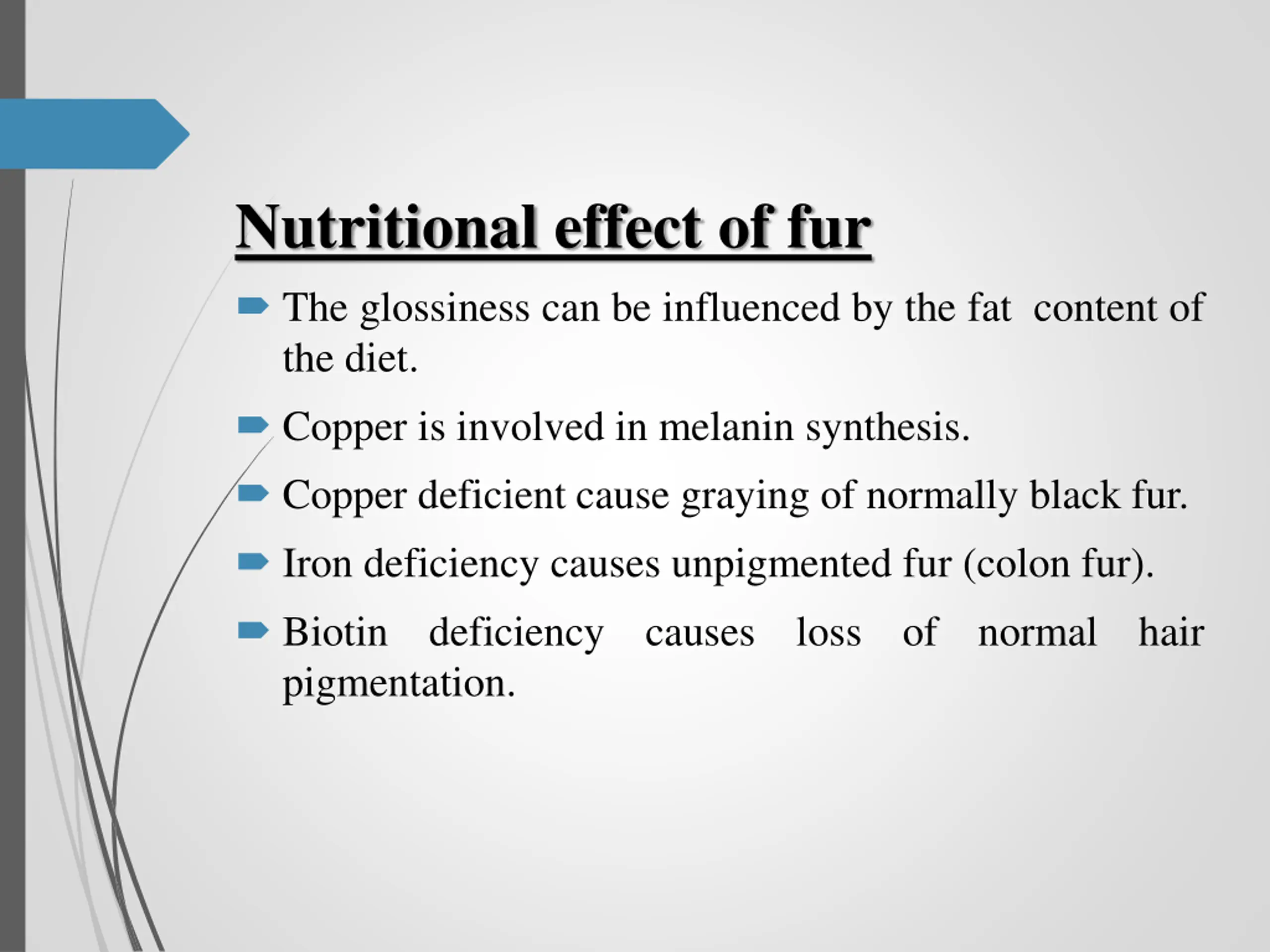 Nutritional effect of fur

The glossiness can be influenced by the fat content of the diet.

Copper is involved in melanin synthesis.

Copper deficient cause graying of normally black fur.

Iron deficiency causes unpigmented fur (colon fur).

Biotin deficiency causes loss of normal hair pigmentation.